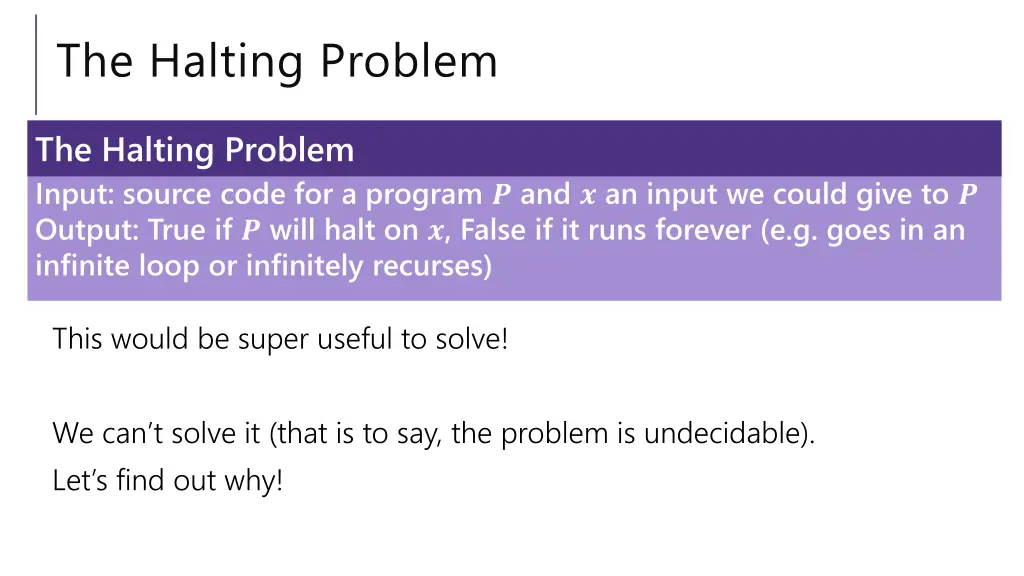 The Halting Problem

The Halting Problem

Input: source code for a program $P$ and $x$ an input we could give to $P$
Output: True if $P$ will halt on $x$, False if it runs forever (e.g. goes in an infinite loop or infinitely recurses)

This would be super useful to solve!

We can’t solve it (that is to say, the problem is undecidable).
Let’s find out why!